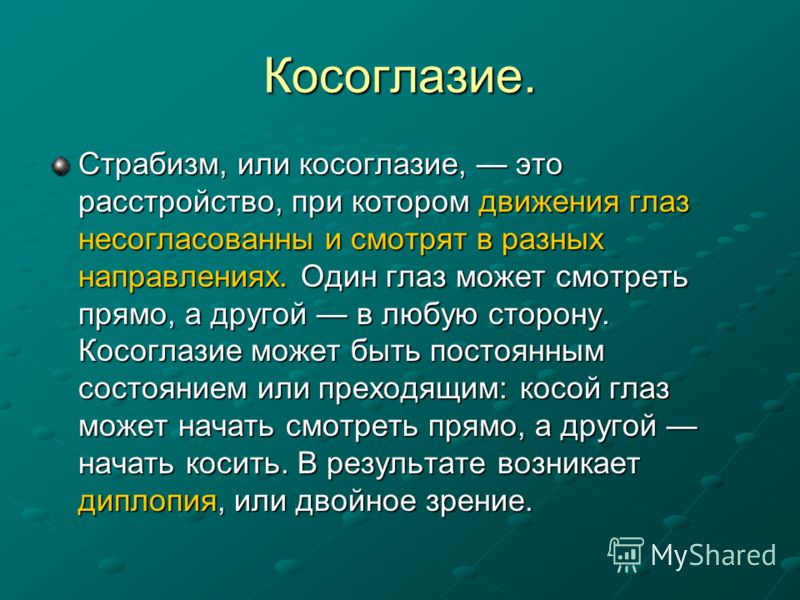 Косоглазие.

Страбизм, или косоглазие, — это расстройство, при котором движения глаз несогласованны и смотрят в разных направлениях. Один глаз может смотреть прямо, а другой — в любую сторону. Косоглазие может быть постоянным состоянием или преходящим: косой глаз может начать смотреть прямо, а другой — начать косить. В результате возникает диплопия, или двойное зрение.

MyShared